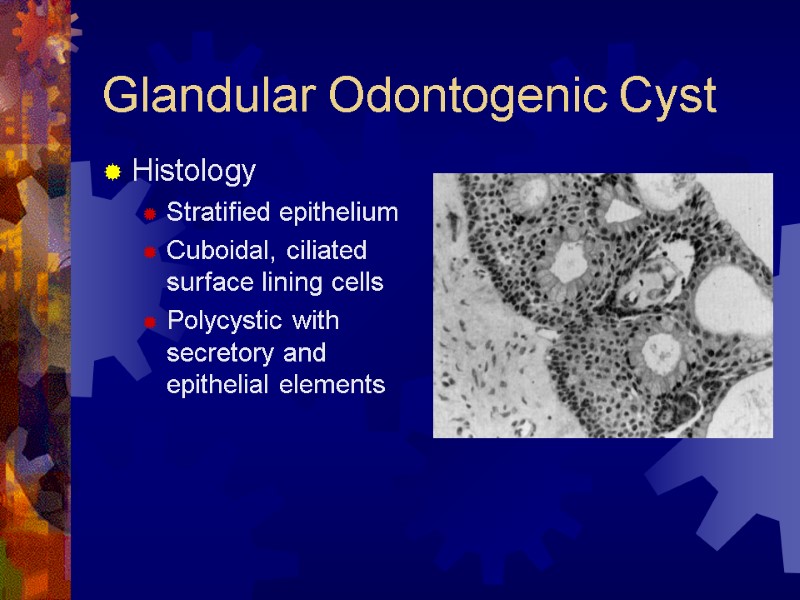 Glandular Odontogenic Cyst

Histology

Stratified epithelium

Cuboidal, ciliated surface lining cells

Polycystic with secretory and epithelial elements